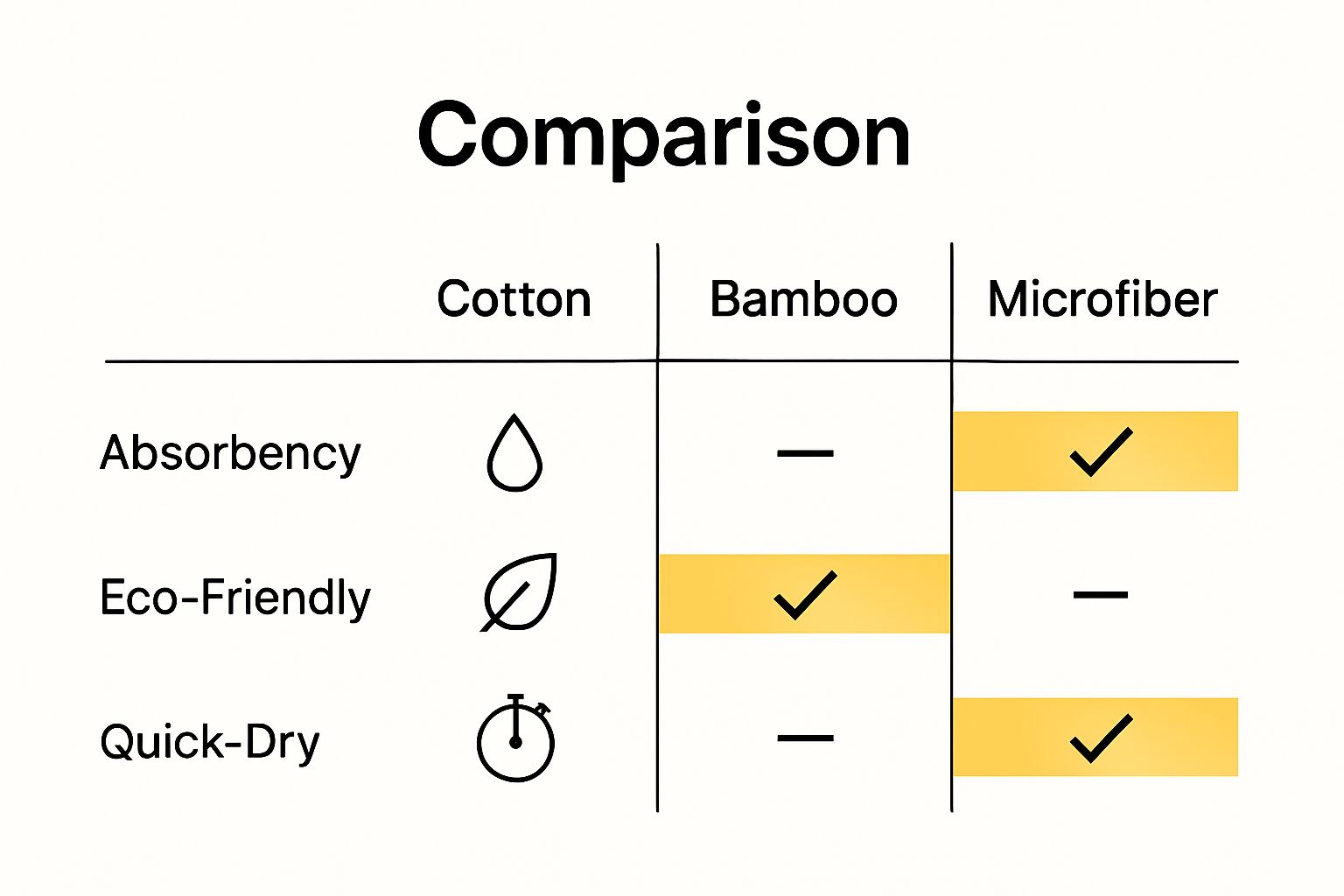 Comparison

| | Cotton | Bamboo | Microfiber |
|---|---|---|---|
| Absorbency | | — | ✓ |
| Eco-Friendly | | ✓ | — |
| Quick-Dry | | — | ✓ |